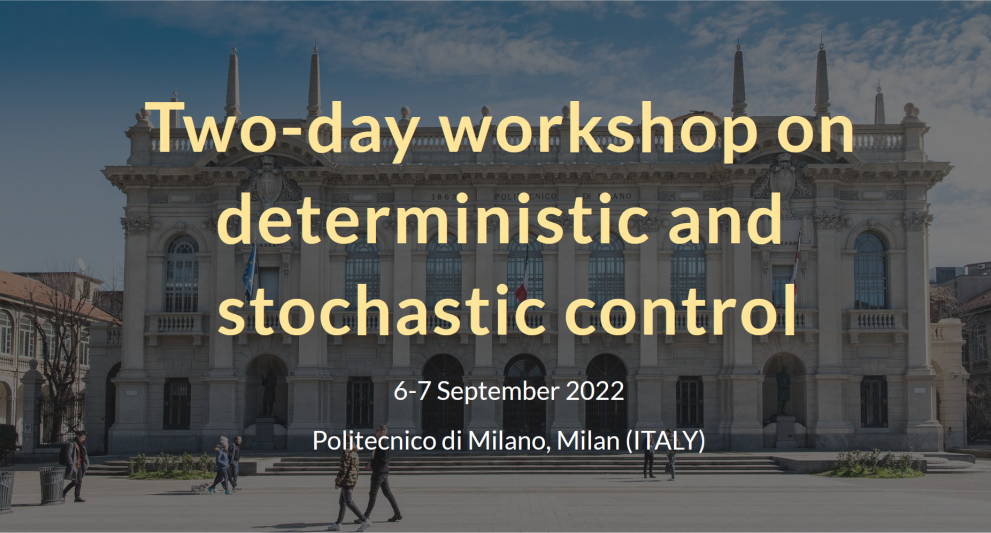 Two-day workshop on deterministic and stochastic control

6-7 September 2022

Politecnico di Milano, Milan (ITALY)